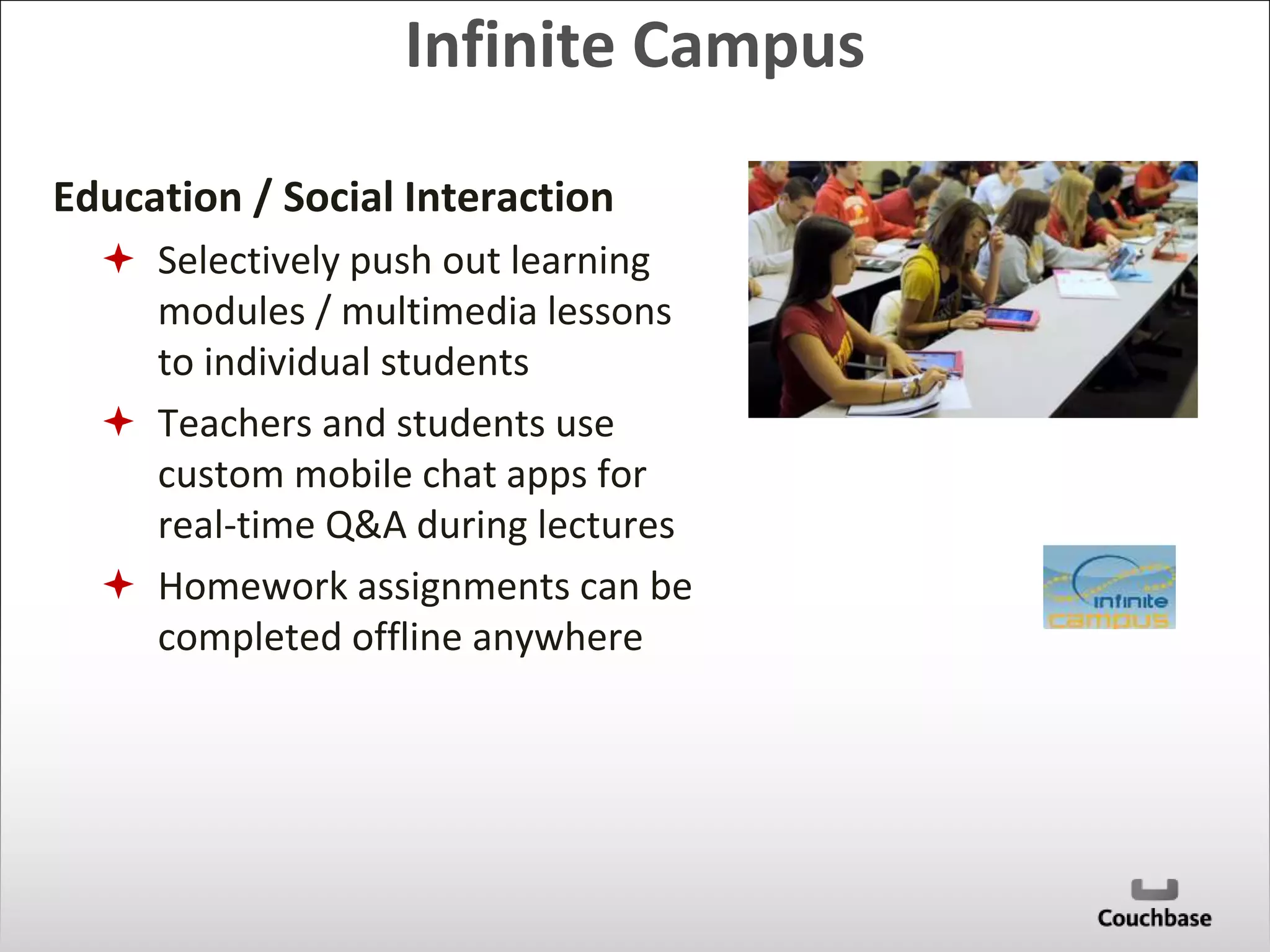 Infinite Campus

Education / Social Interaction

Selectively push out learning modules / multimedia lessons to individual students

Teachers and students use custom mobile chat apps for real-time Q&A during lectures

Homework assignments can be completed offline anywhere

infinite campus

Couchbase